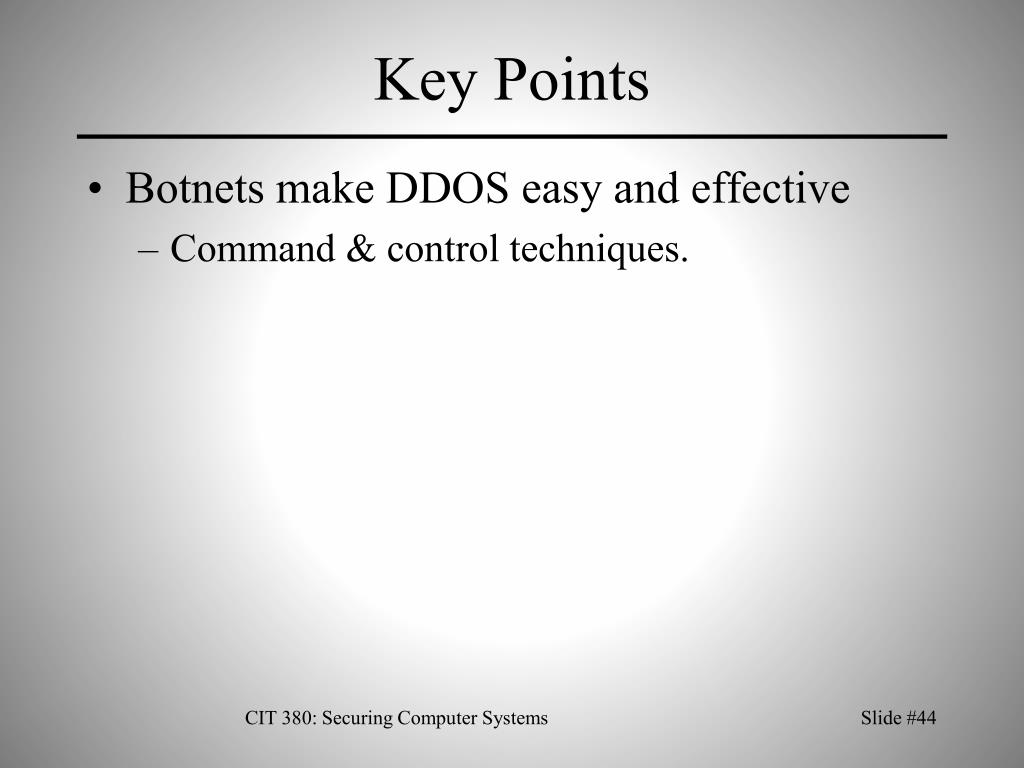 Key Points

• Botnets make DDOS easy and effective
– Command & control techniques.

CIT 380: Securing Computer Systems

Slide #44